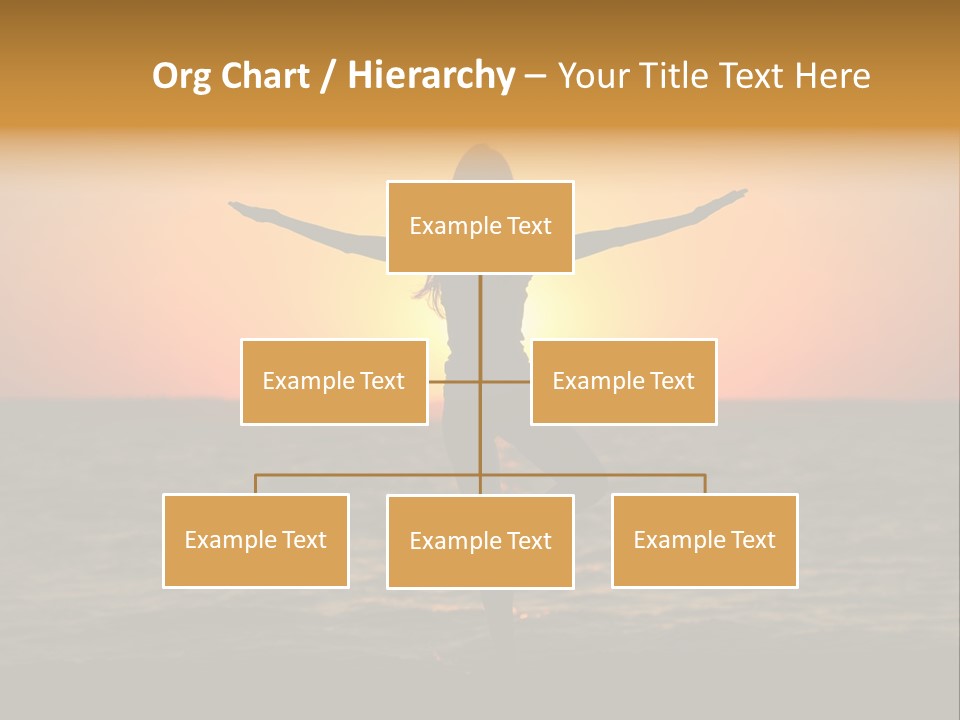 Org Chart / Hierarchy – Your Title Text Here

Example Text

Example Text

Example Text

Example Text

Example Text

Example Text